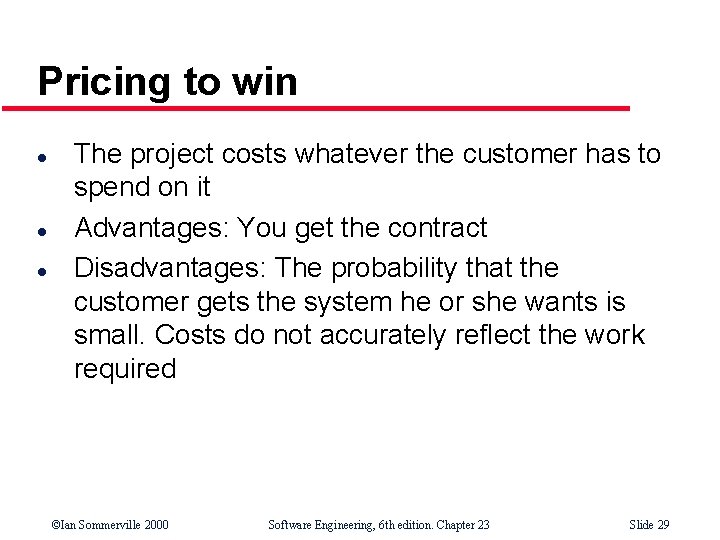 Pricing to win

- The project costs whatever the customer has to spend on it
- Advantages: You get the contract
- Disadvantages: The probability that the customer gets the system he or she wants is small. Costs do not accurately reflect the work required

©Ian Sommerville 2000 Software Engineering, 6th edition. Chapter 23 Slide 29